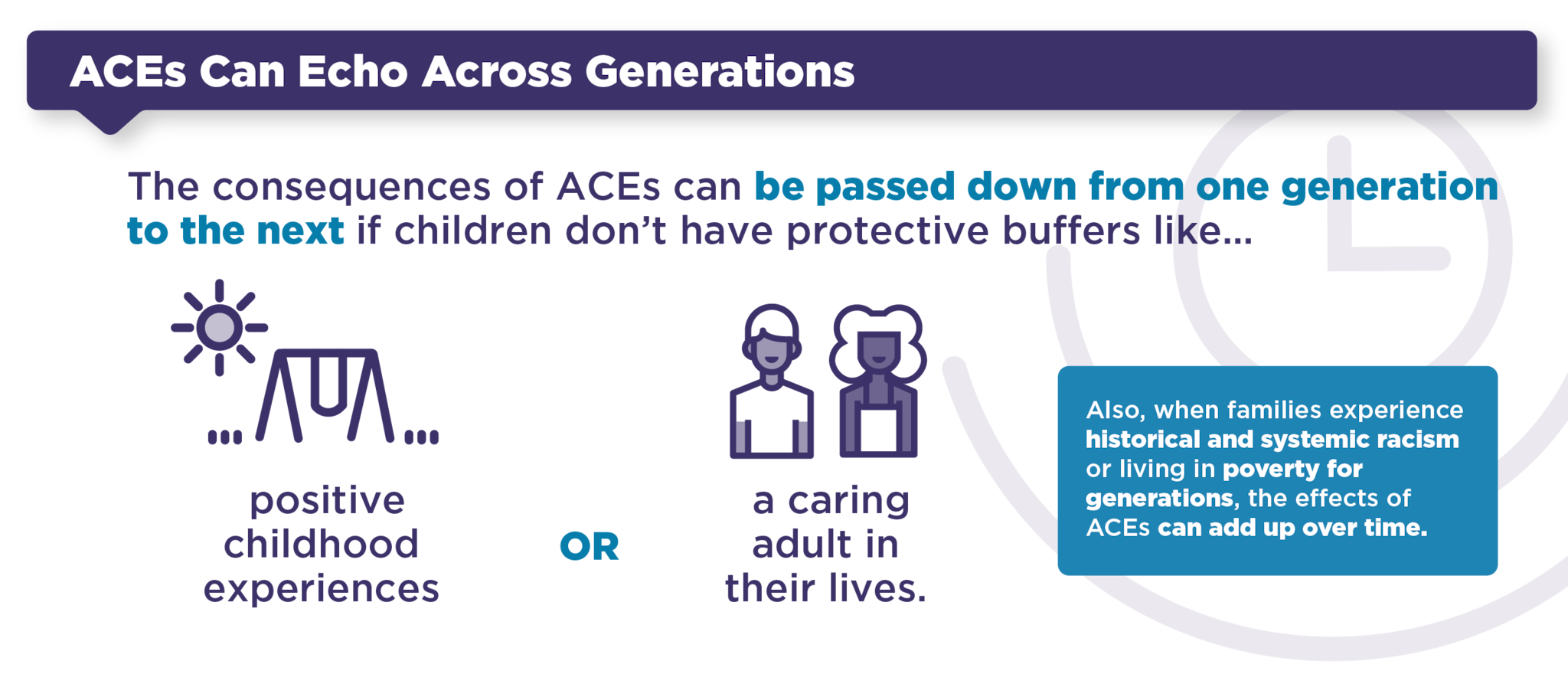 ACEs Can Echo Across Generations

The consequences of ACEs can be passed down from one generation to the next if children don't have protective buffers like...

positive childhood experiences

OR

a caring adult in their lives.

Also, when families experience historical and systemic racism or living in poverty for generations, the effects of ACEs can add up over time.